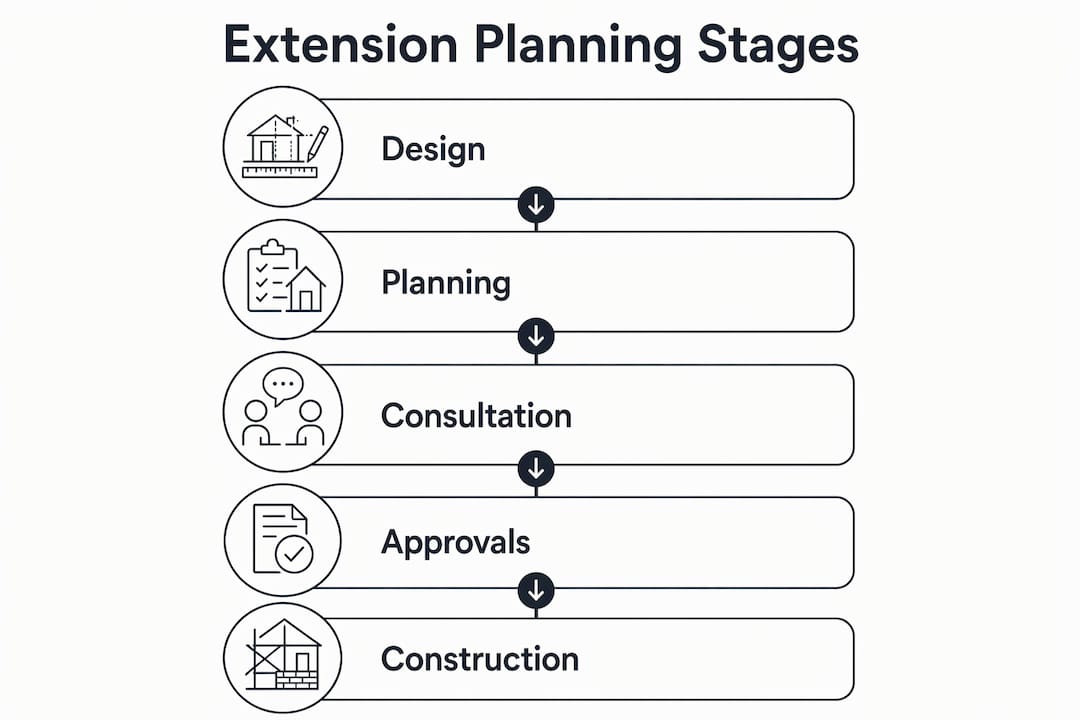 Extension Planning Stages

Design

Planning

Consultation

Approvals

Construction